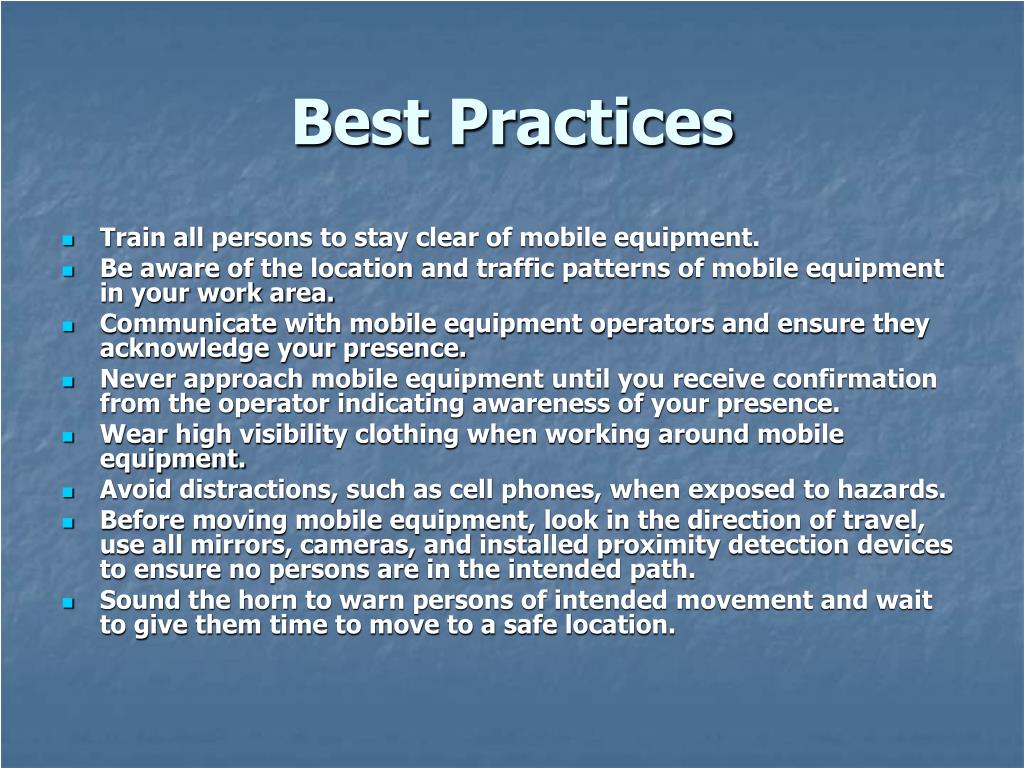 Best Practices

- Train all persons to stay clear of mobile equipment.
- Be aware of the location and traffic patterns of mobile equipment in your work area.
- Communicate with mobile equipment operators and ensure they acknowledge your presence.
- Never approach mobile equipment until you receive confirmation from the operator indicating awareness of your presence.
- Wear high visibility clothing when working around mobile equipment.
- Avoid distractions, such as cell phones, when exposed to hazards.
- Before moving mobile equipment, look in the direction of travel, use all mirrors, cameras, and installed proximity detection devices to ensure no persons are in the intended path.
- Sound the horn to warn persons of intended movement and wait to give them time to move to a safe location.